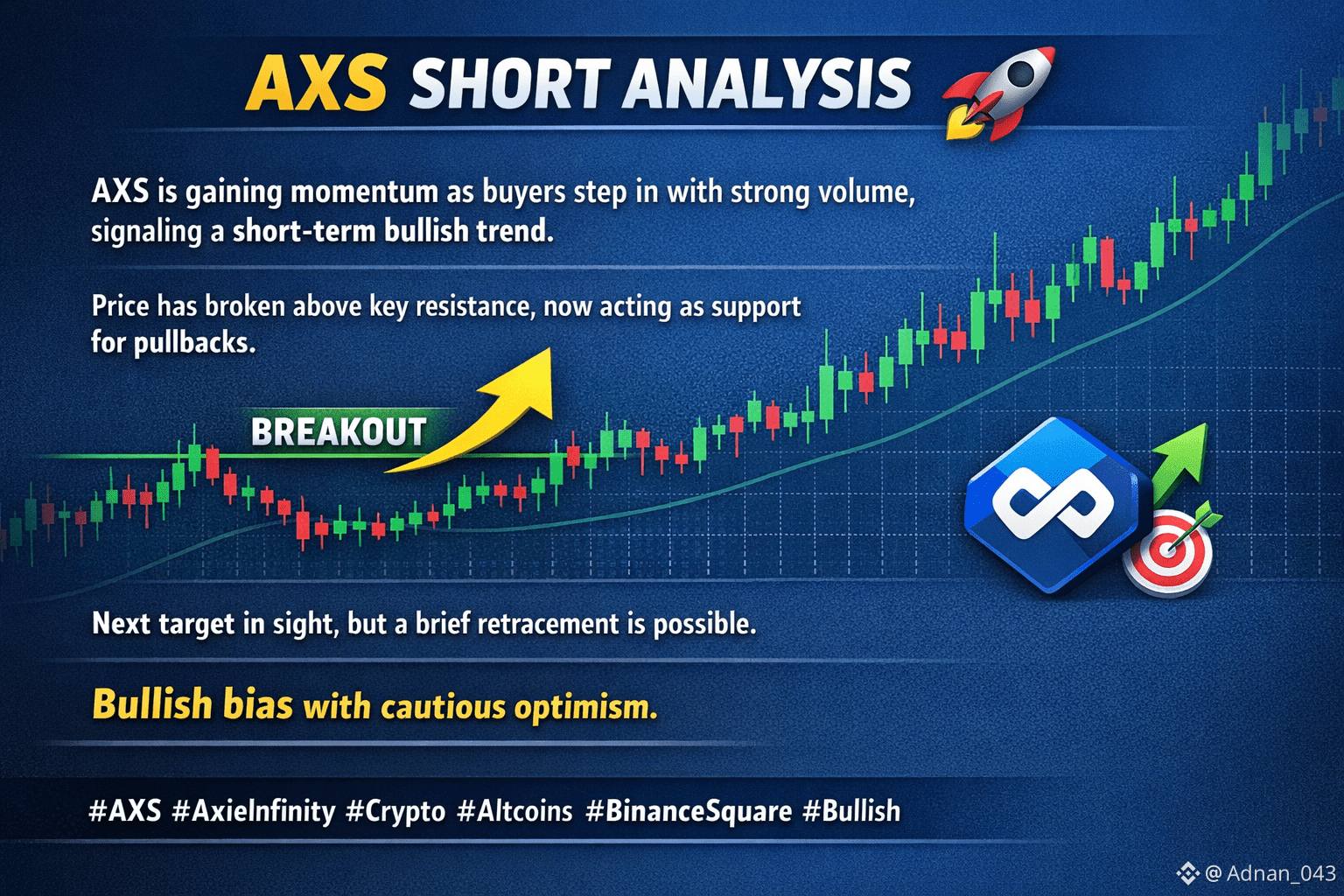 AXS SHORT ANALYSIS

AXS is gaining momentum as buyers step in with strong volume, signaling a short-term bullish trend.

Price has broken above key resistance, now acting as support for pullbacks.

BREAKOUT

Next target in sight, but a brief retracement is possible.

Bullish bias with cautious optimism.

#AXS #AxieInfinity #Crypto #Altcoins #BinanceSquare #Bullish

@ Adnan_043